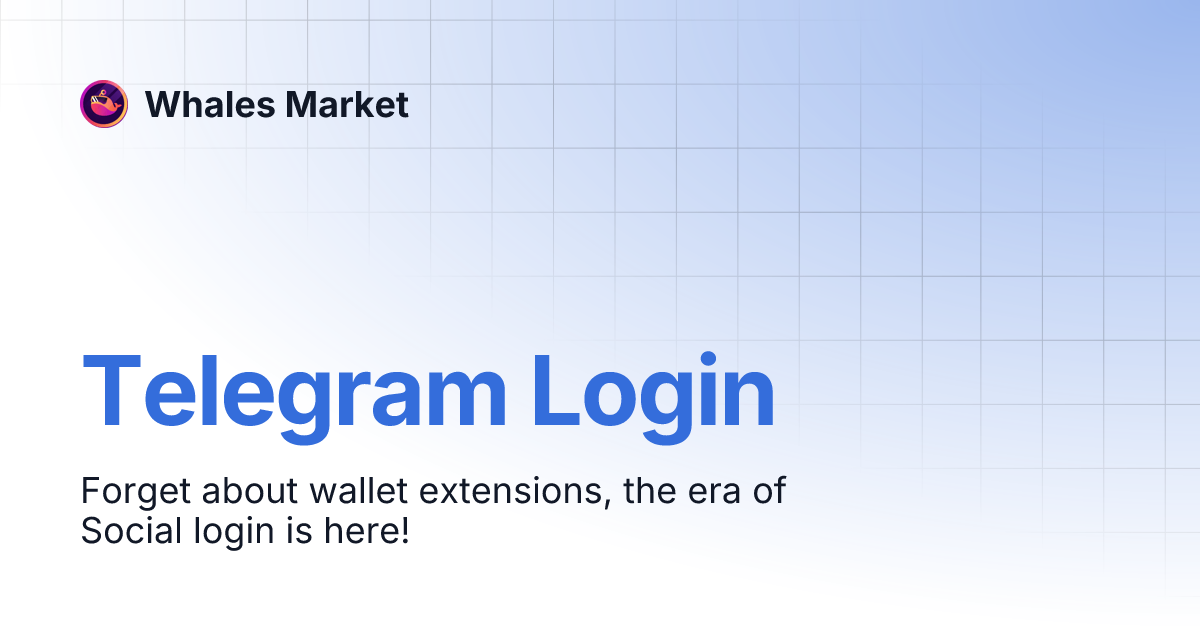 Whales Market

Telegram Login

Forget about wallet extensions, the era of Social login is here!